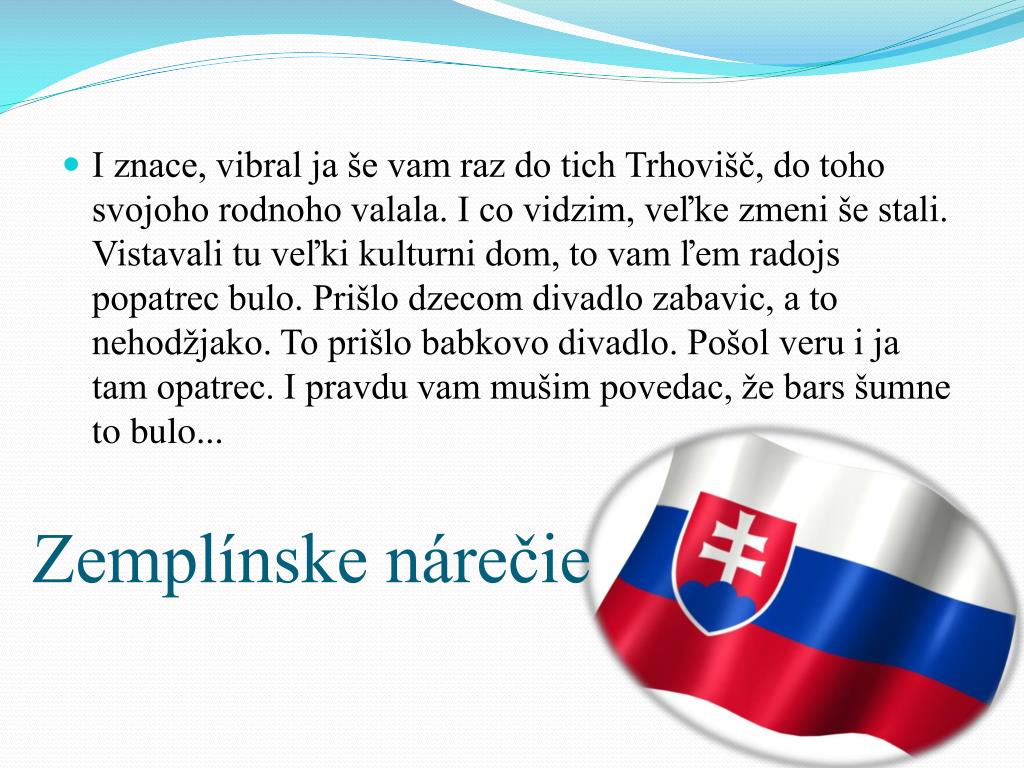 I znace, vibral ja še vam raz do tich Trhovišč, do toho svojoho rodnoho valala. I co vidzim, veľke zmeni še stali. Vistavali tu veľki kulturni dom, to vam ľem radojs popatrec bulo. Prišlo dzecom divadlo zabavic, a to nehodžjako. To prišlo babkovo divadlo. Pošol veru i ja tam opatrec. I pravdu vam mušim povedac, že bars šumne to bulo...

Zemplínske nárečie